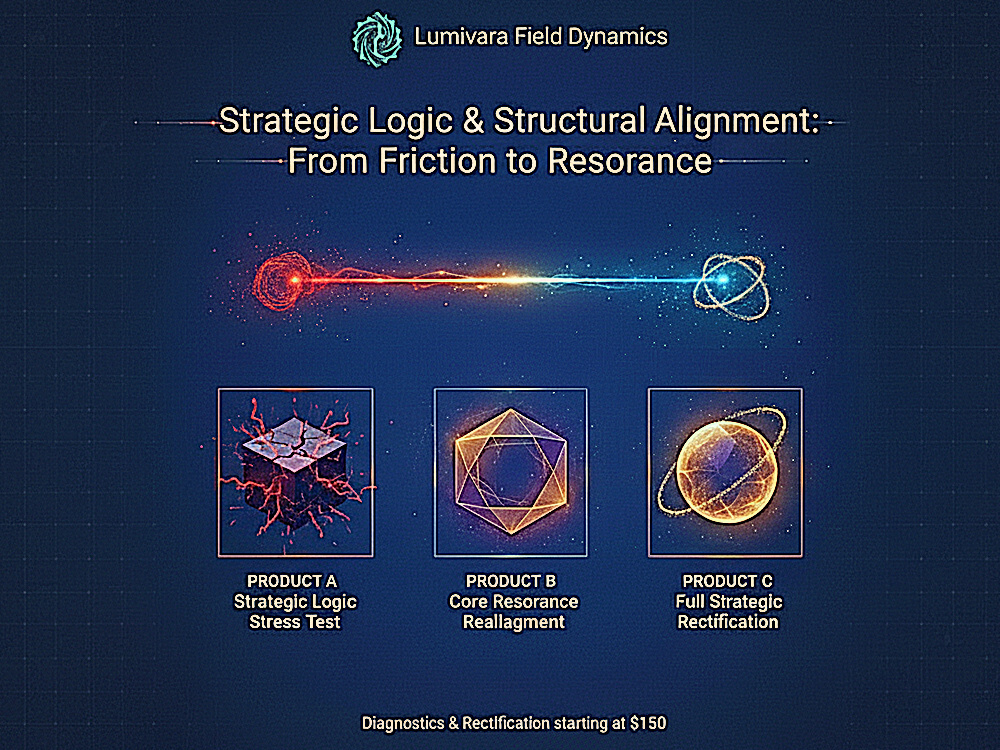 Lumivara Field Dynamics

Strategic Logic & Structural Alignment: From Friction to Resorance

PRODUCT A
Strategic Logic
Stress Test

PRODUCT B
Core Resorance
Reallagment

PRODUCT C
Full Strategic
Rectification

Diagnostics & Rectification starting at $150